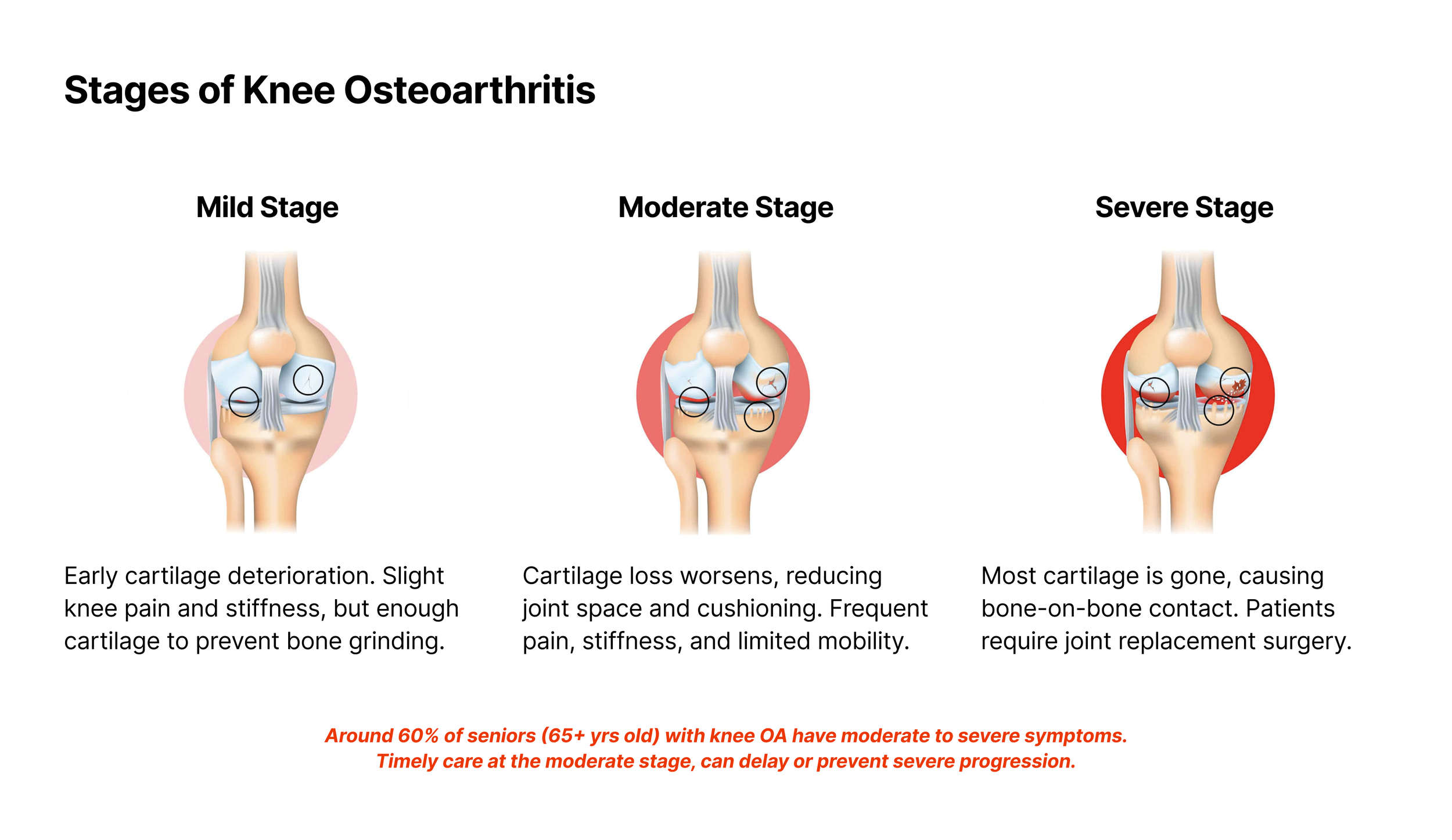 Stages of Knee Osteoarthritis

Mild Stage

Early cartilage deterioration. Slight knee pain and stiffness, but enough cartilage to prevent bone grinding.

Moderate Stage

Cartilage loss worsens, reducing joint space and cushioning. Frequent pain, stiffness, and limited mobility.

Severe Stage

Most cartilage is gone, causing bone-on-bone contact. Patients require joint replacement surgery.

Around 60% of seniors (65+ yrs old) with knee OA have moderate to severe symptoms.
Timely care at the moderate stage, can delay or prevent severe progression.